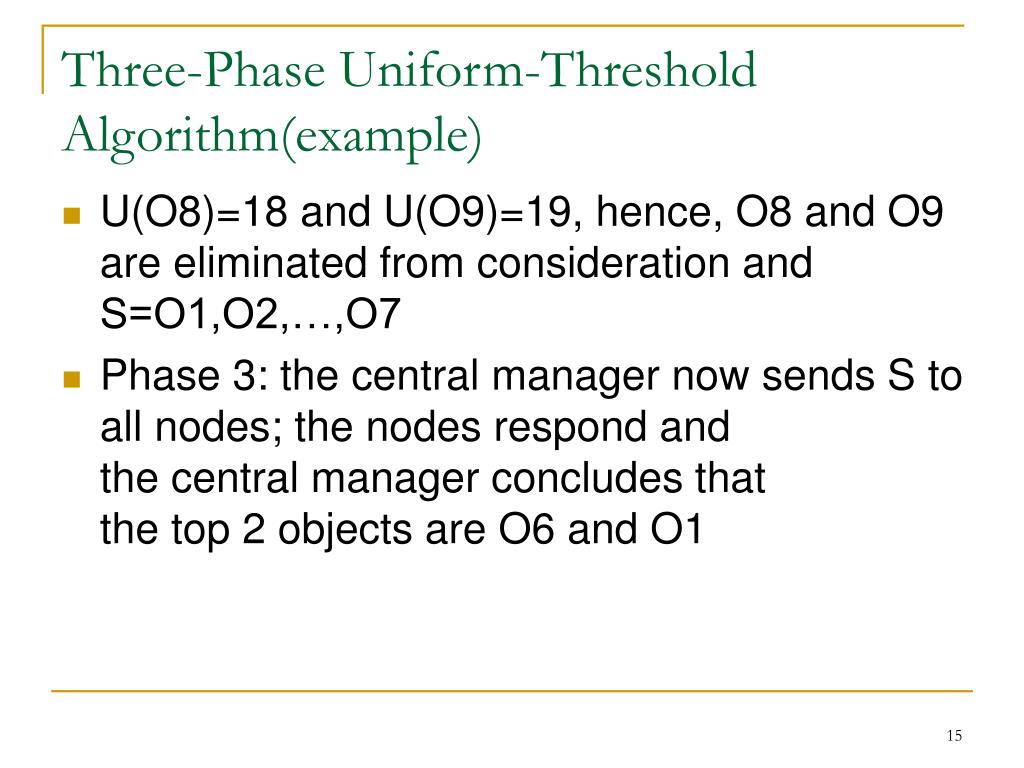 Three-Phase Uniform-Threshold Algorithm(example)

U(O8)=18 and U(O9)=19, hence, O8 and O9 are eliminated from consideration and S=O1,O2,…,O7

Phase 3: the central manager now sends S to all nodes; the nodes respond and the central manager concludes that the top 2 objects are O6 and O1

15